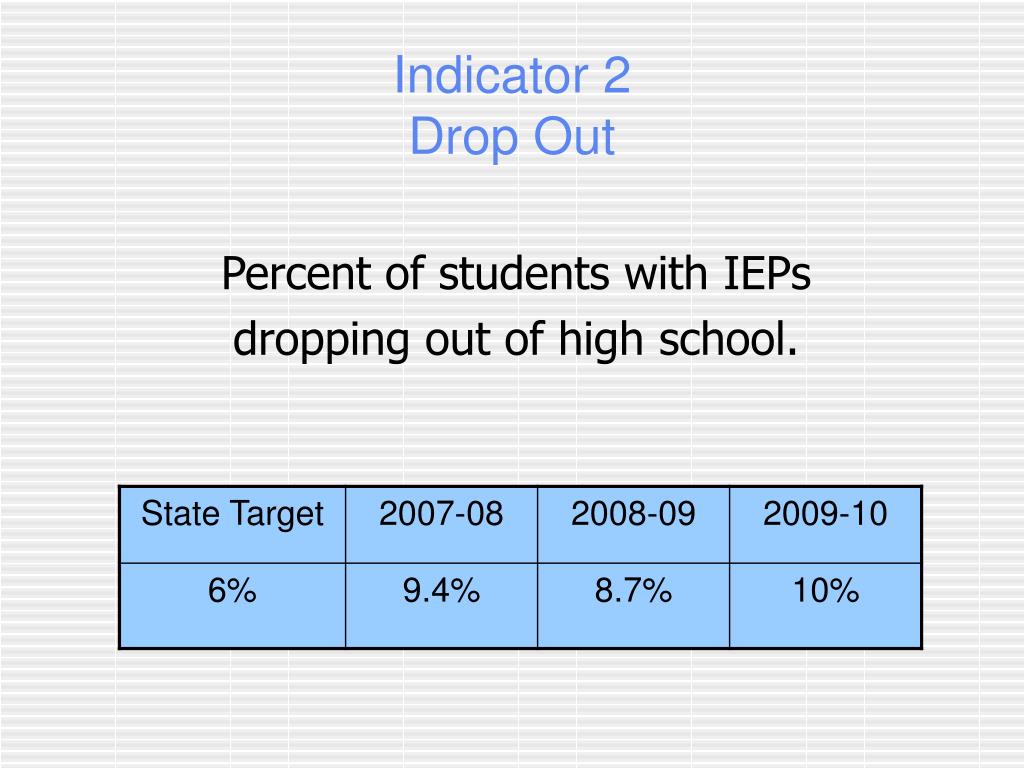 Indicator 2
Drop Out

Percent of students with IEPs dropping out of high school.

| State Target | 2007-08 | 2008-09 | 2009-10 |
|---|---|---|---|
| 6% | 9.4% | 8.7% | 10% |